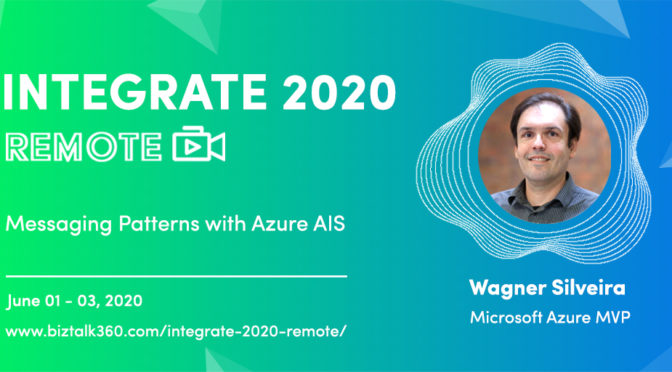 INTEGRATE 2020
REMOTE

Messaging Patterns with Azure AIS

June 01 - 03, 2020
www.biztalk360.com/integrate-2020-remote/

Wagner Silveira
Microsoft Azure MVP